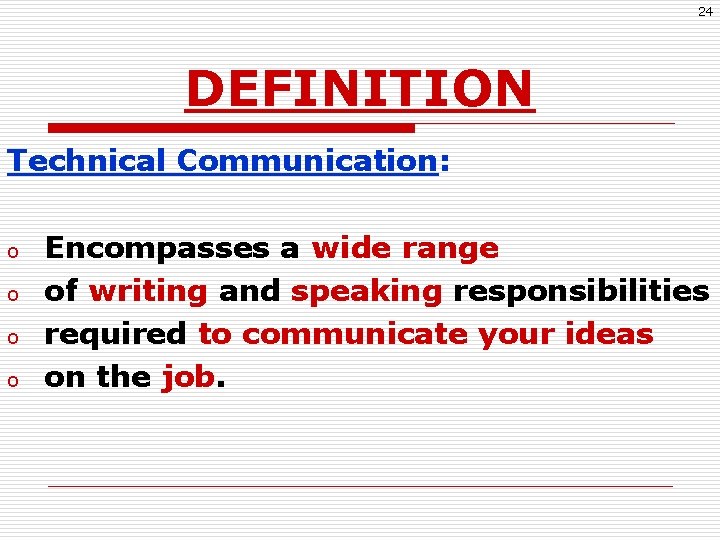 24

DEFINITION

Technical Communication:

o Encompasses a wide range
o of writing and speaking responsibilities
o required to communicate your ideas
o on the job.